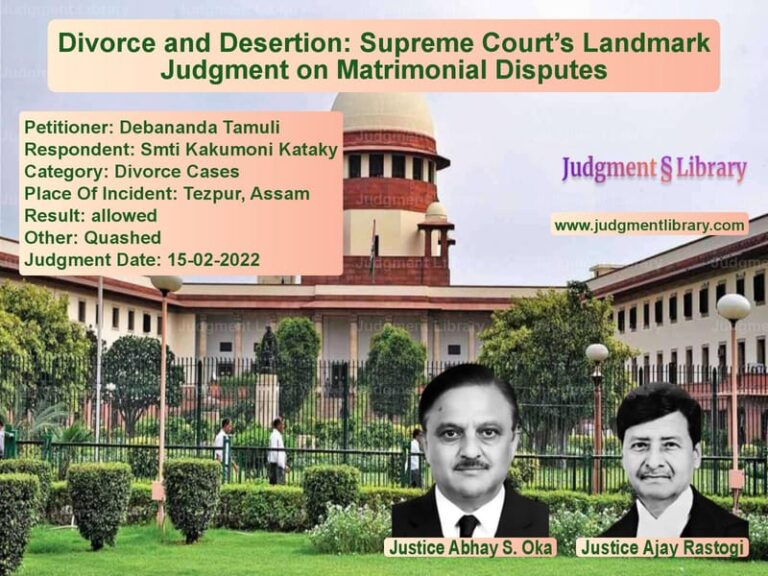 Divorce and Desertion: Supreme Court's Landmark Judgment on Matrimonial Disputes

Petitioner: Debananda Tamuli
Respondent: Smti Kakumoni Kataky
Category: Divorce Cases
Place Of Incident: Tezpur, Assam
Result: allowed
Other: Quashed
Judgment Date: 15-02-2022

Judgment § Library

www.judgmentlibrary.com

Justice Abhay S. Oka

Justice Ajay Rastogi